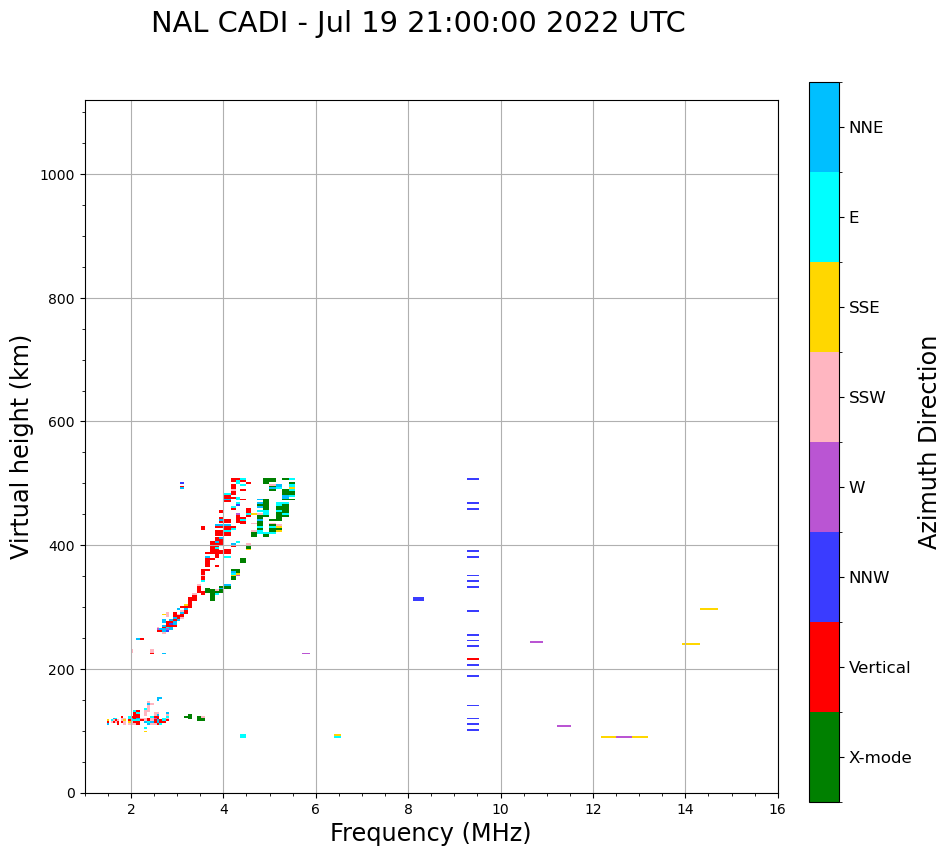 NAL CADI - Jul 19 21:00:00 2022 UTC

Virtual height (km)

1000
800
600
400
200
0

2
4
6
8
10
12
14
16

Frequency (MHz)

NNE
E
SSE
SSW
W
NNW
Vertical
X-mode

Azimuth Direction